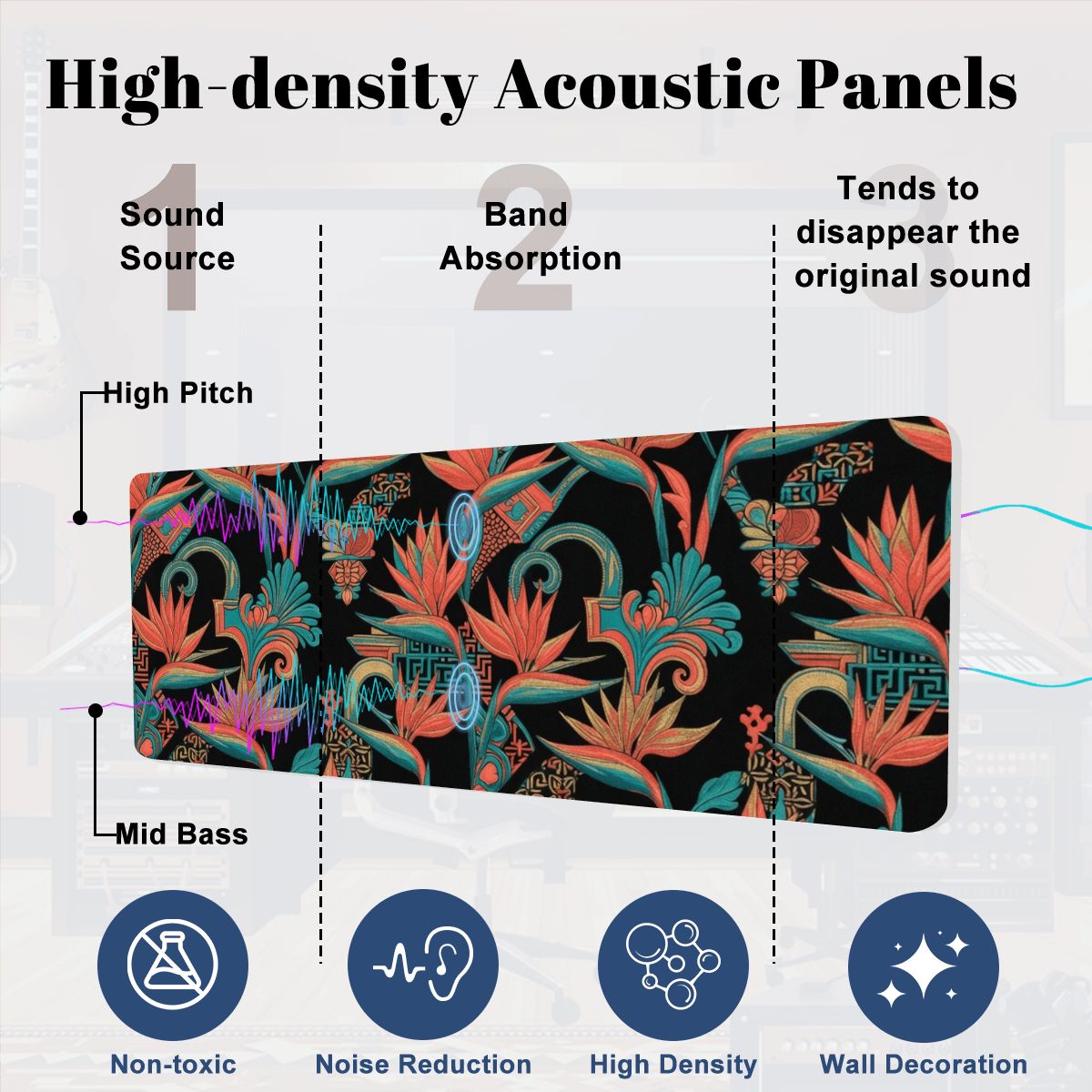 High-density Acoustic Panels

1
Sound Source

2
Band Absorption

3
Tends to disappear the original sound

High Pitch

Mid Bass

Non-toxic

Noise Reduction

High Density

Wall Decoration